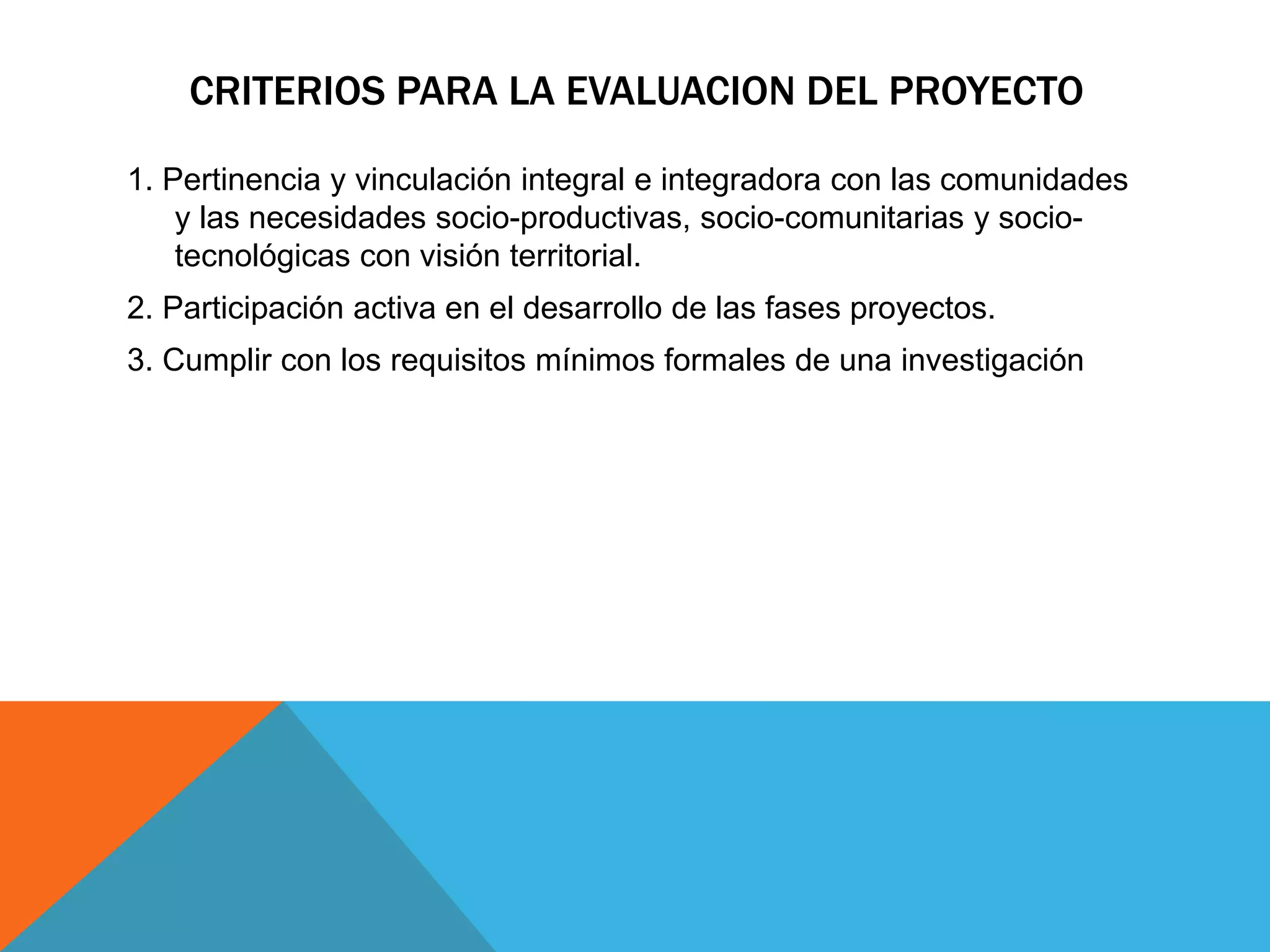 CRITERIOS PARA LA EVALUACION DEL PROYECTO

1. Pertinencia y vinculación integral e integradora con las comunidades y las necesidades socio-productivas, socio-comunitarias y socio-tecnológicas con visión territorial.

2. Participación activa en el desarrollo de las fases proyectos.

3. Cumplir con los requisitos mínimos formales de una investigación